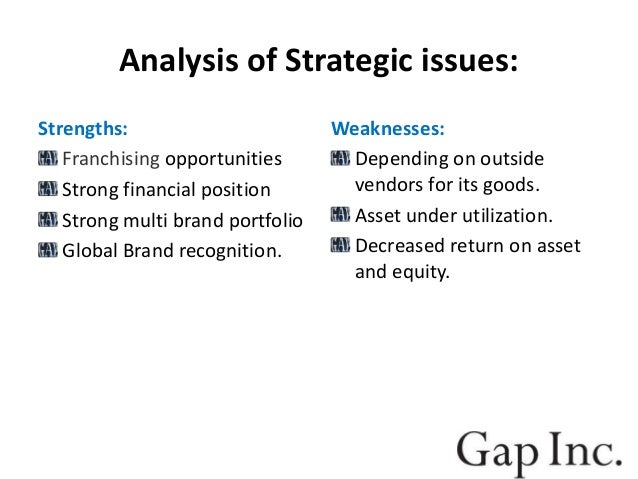 Analysis of Strategic issues:

Strengths:
Franchising opportunities
Strong financial position
Strong multi brand portfolio
Global Brand recognition.

Weaknesses:
Depending on outside vendors for its goods.
Asset under utilization.
Decreased return on asset and equity.

Gap Inc.